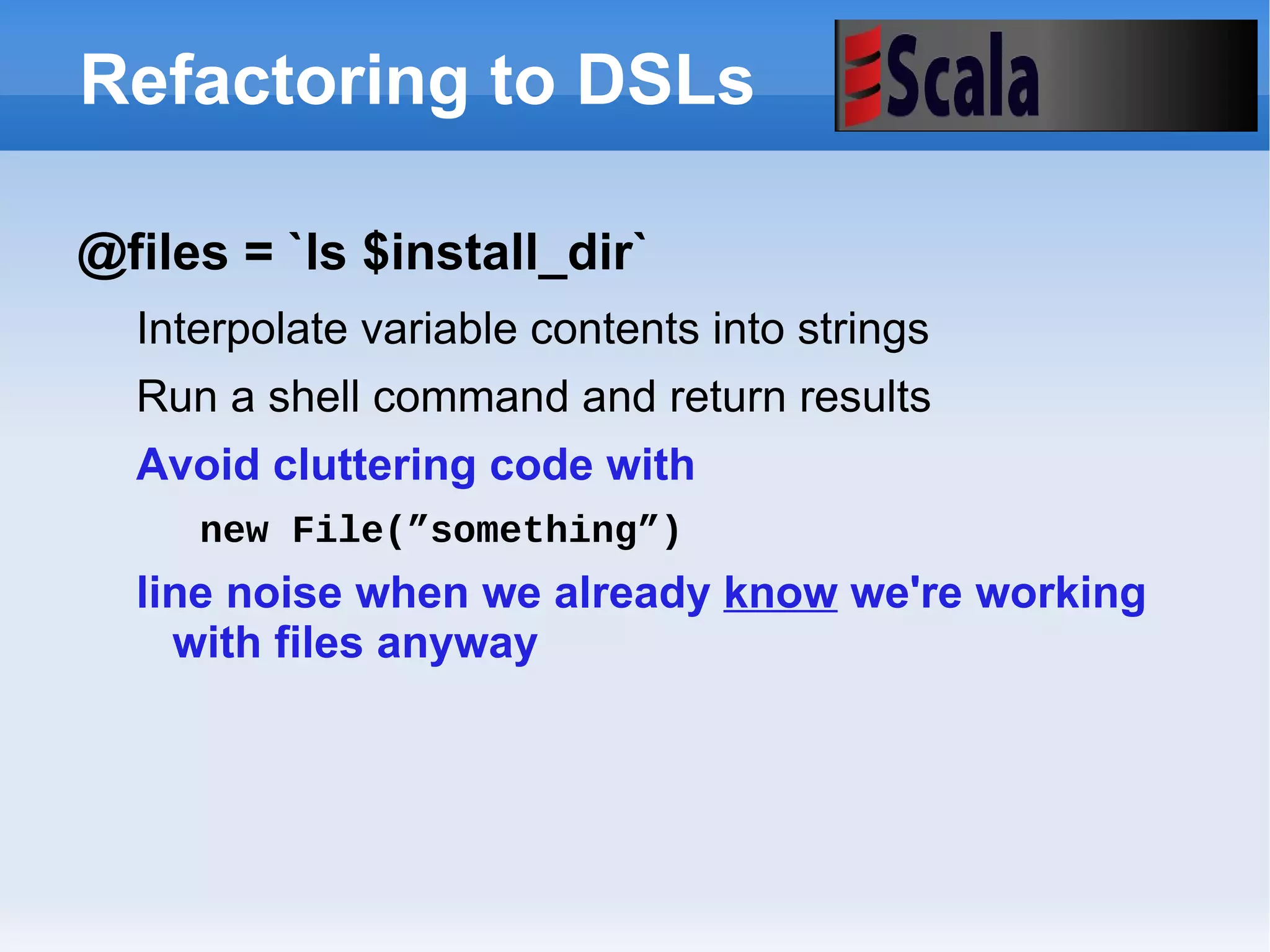 Refactoring to DSLs

Scala

@files = `ls $install_dir`

Interpolate variable contents into strings

Run a shell command and return results

Avoid cluttering code with

new File(”something”)

line noise when we already know we're working with files anyway